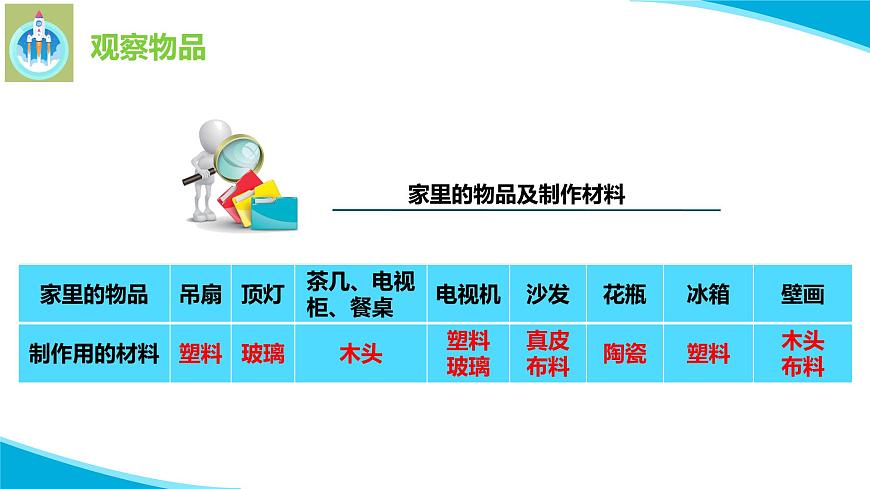 观察物品

家里的物品及制作材料

| 家里的物品 | 吊扇 | 顶灯 | 茶几、电视柜、餐桌 | 电视机 | 沙发 | 花瓶 | 冰箱 | 壁画 |
|---|---|---|---|---|---|---|---|---|
| 制作用的材料 | 塑料 | 玻璃 | 木头 | 塑料 玻璃 | 真皮 布料 | 陶瓷 | 塑料 | 木头 布料 |